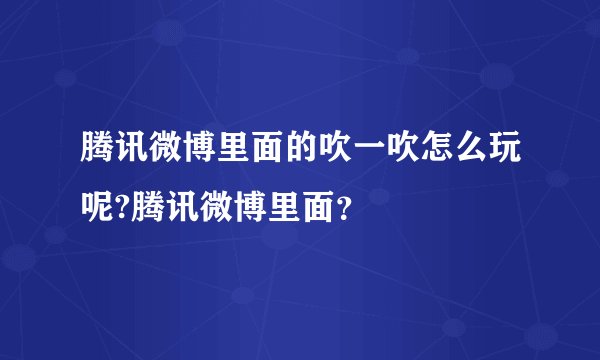 腾讯微博里面的吹一吹怎么玩呢?腾讯微博里面?